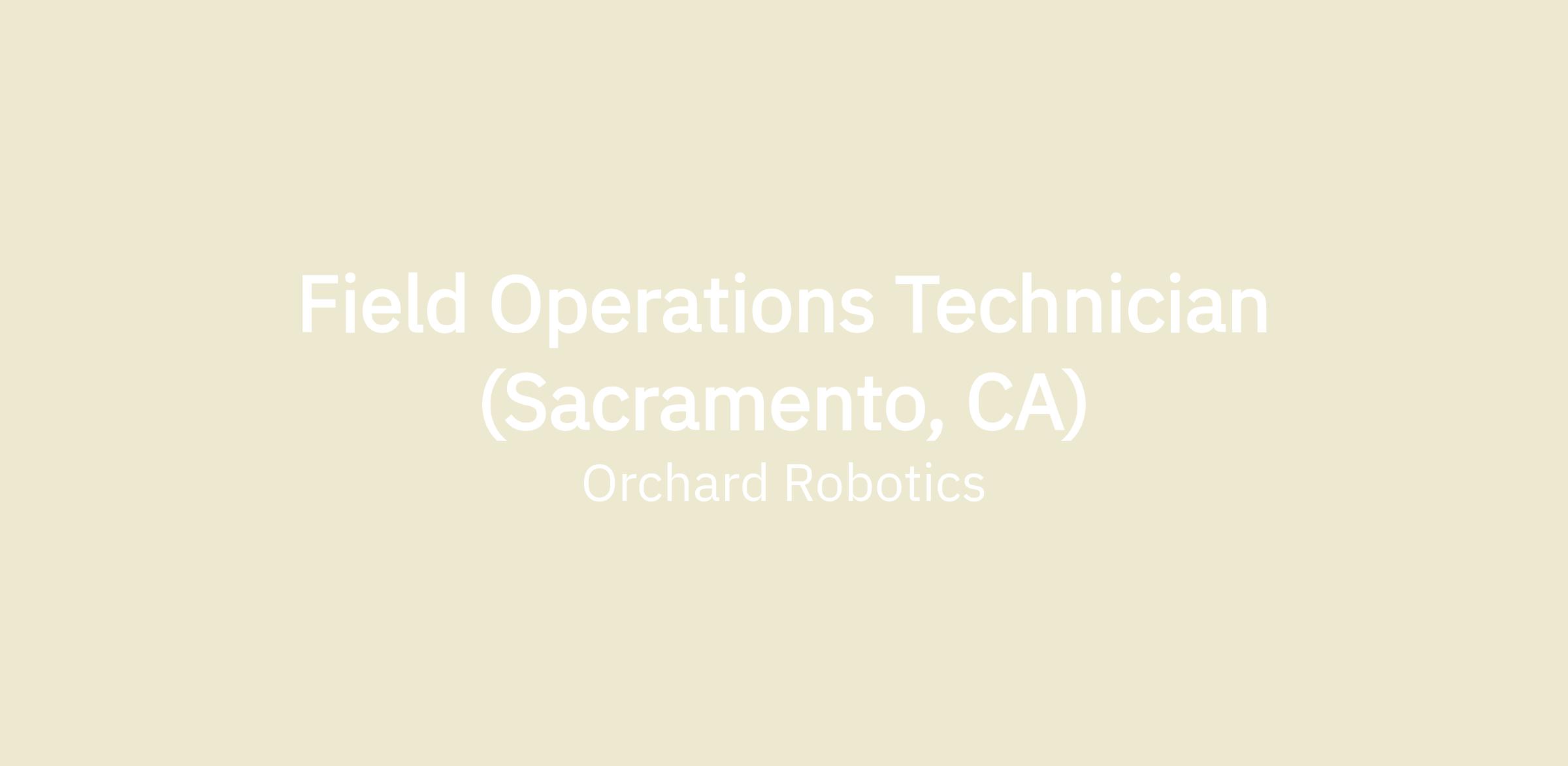 Field Operations Technician (Sacramento, CA)
Orchard Robotics